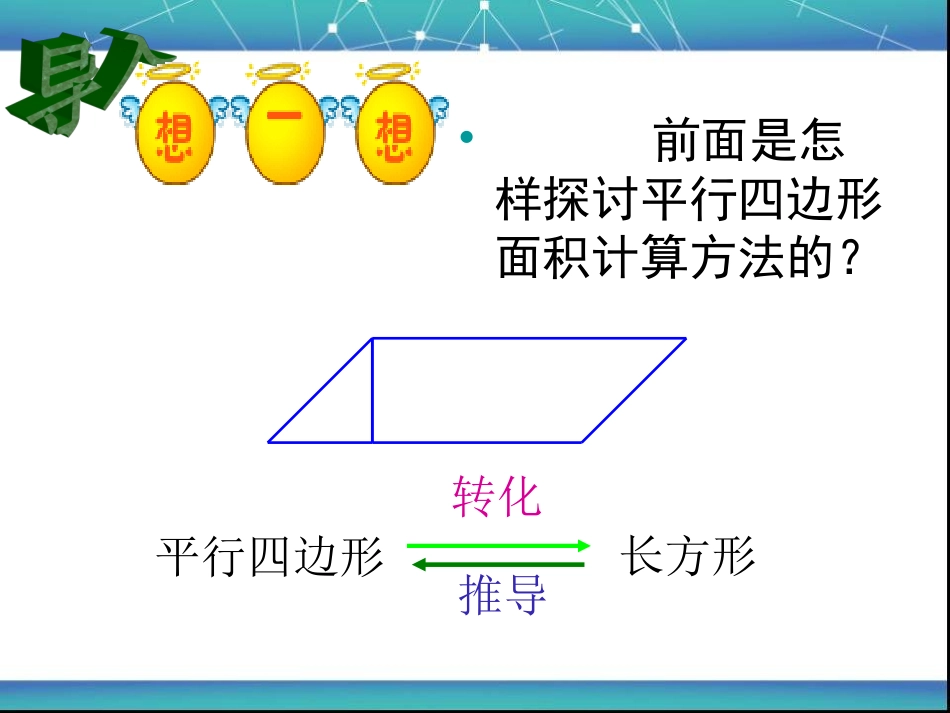 导入

想 一 想

前面是怎样探讨平行四边形面积计算方法的？

转化

平行四边形 长方形

推导